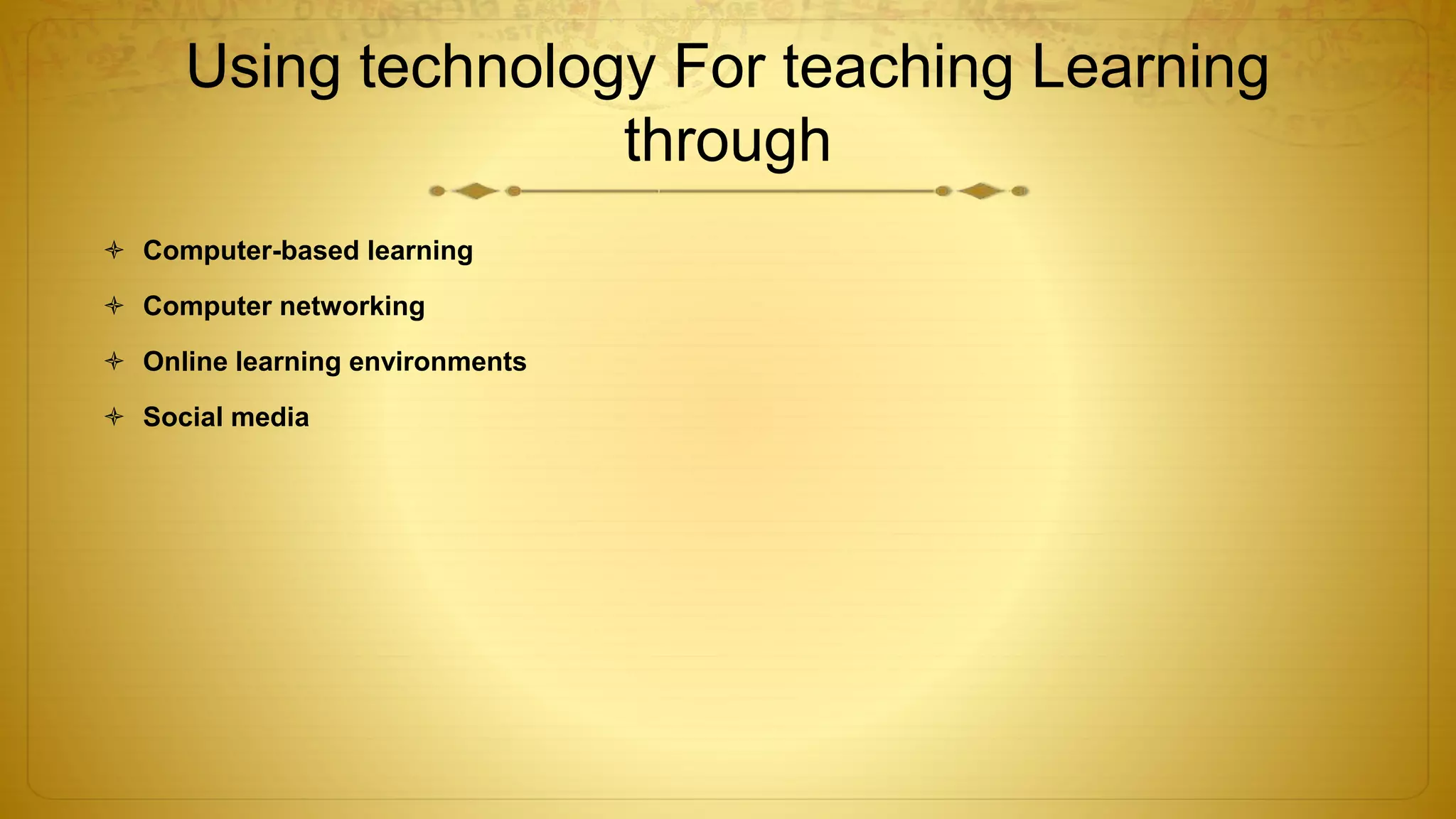 Using technology For teaching Learning through

Computer-based learning
Computer networking
Online learning environments
Social media